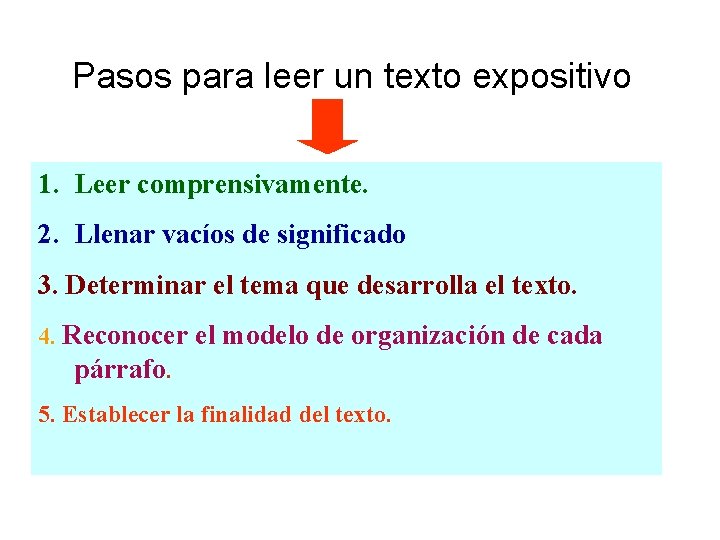 Pasos para leer un texto expositivo

1. Leer comprensivamente.

2. Llenar vacíos de significado

3. Determinar el tema que desarrolla el texto.

4. Reconocer el modelo de organización de cada párrafo.

5. Establecer la finalidad del texto.